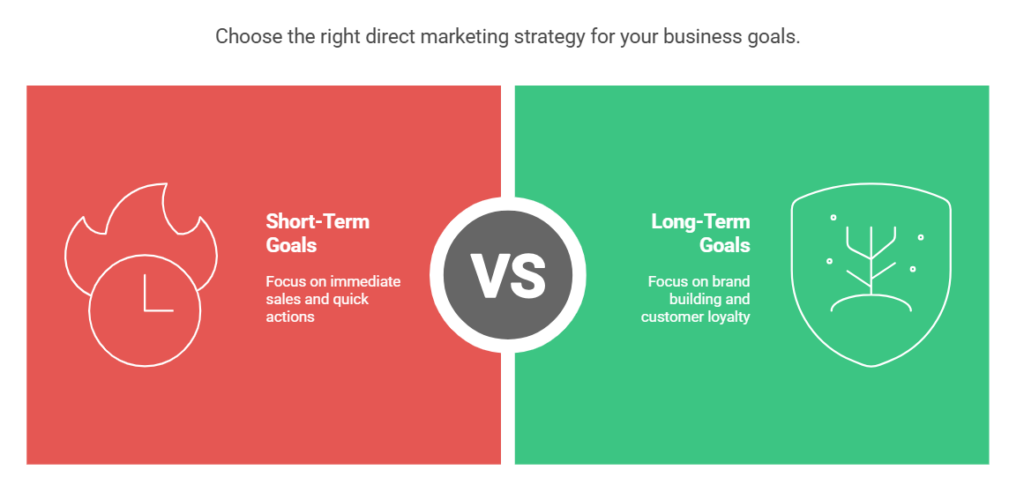 Choose the right direct marketing strategy for your business goals.

Short-Term Goals

Focus on immediate sales and quick actions

VS

Long-Term Goals

Focus on brand building and customer loyalty